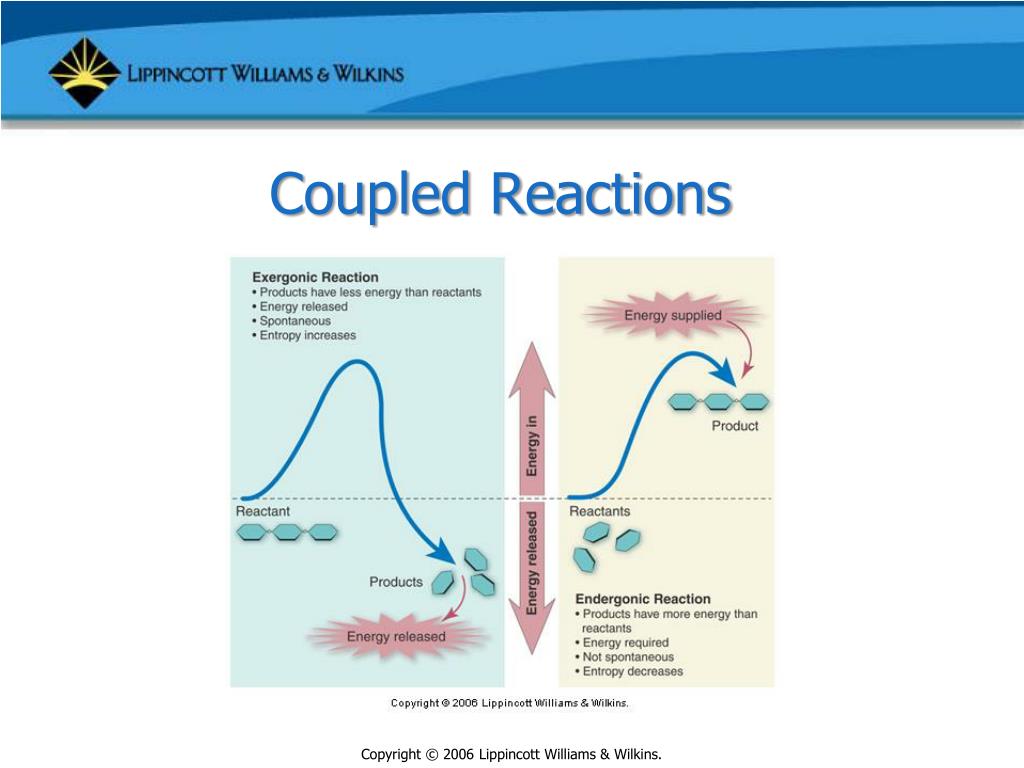 LIPPINCOTT WILLIAMS & WILKINS

Coupled Reactions

Exergonic Reaction
• Products have less energy than reactants
• Energy released
• Spontaneous
• Entropy increases

Reactant

Products

Energy released

Energy in

Energy released

Energy supplied

Product

Reactants

Endergonic Reaction
• Products have more energy than reactants
• Energy required
• Not spontaneous
• Entropy decreases

Copyright © 2006 Lippincott Williams & Wilkins.

Copyright © 2006 Lippincott Williams & Wilkins.